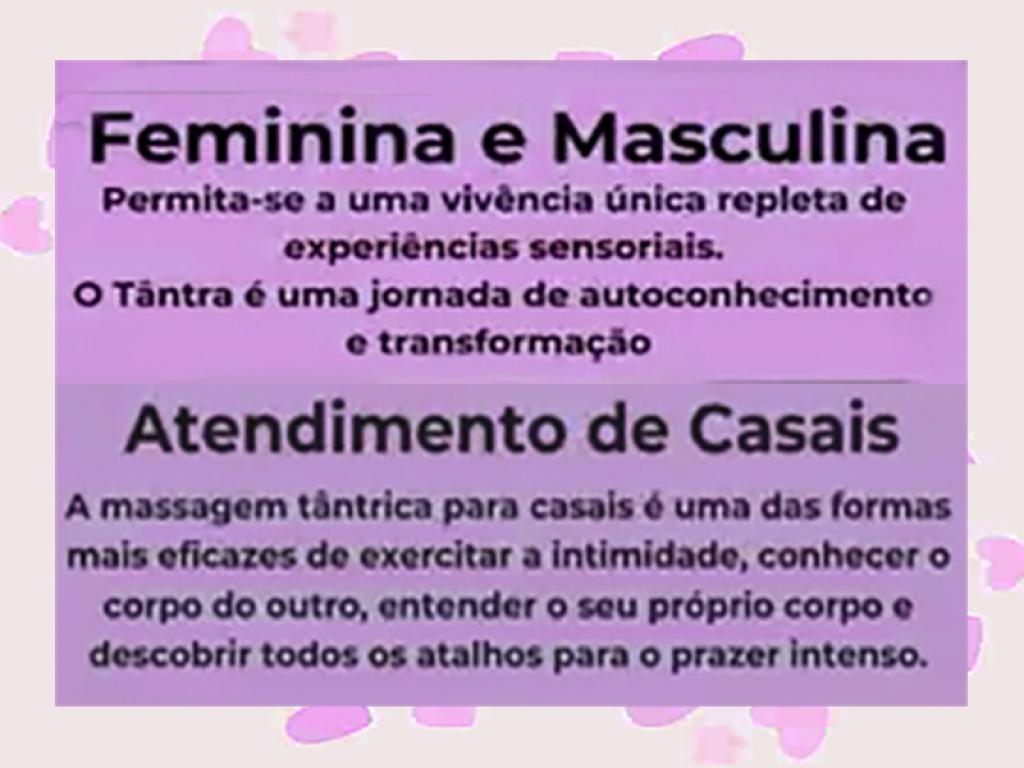 Feminina e Masculina

Permita-se a uma vivência única repleta de experiências sensoriais.
O Tântra é uma jornada de autoconhecimento e transformação

Atendimento de Casais

A massagem tântrica para casais é uma das formas mais eficazes de exercitar a intimidade, conhecer o corpo do outro, entender o seu próprio corpo e descobrir todos os atalhos para o prazer intenso.